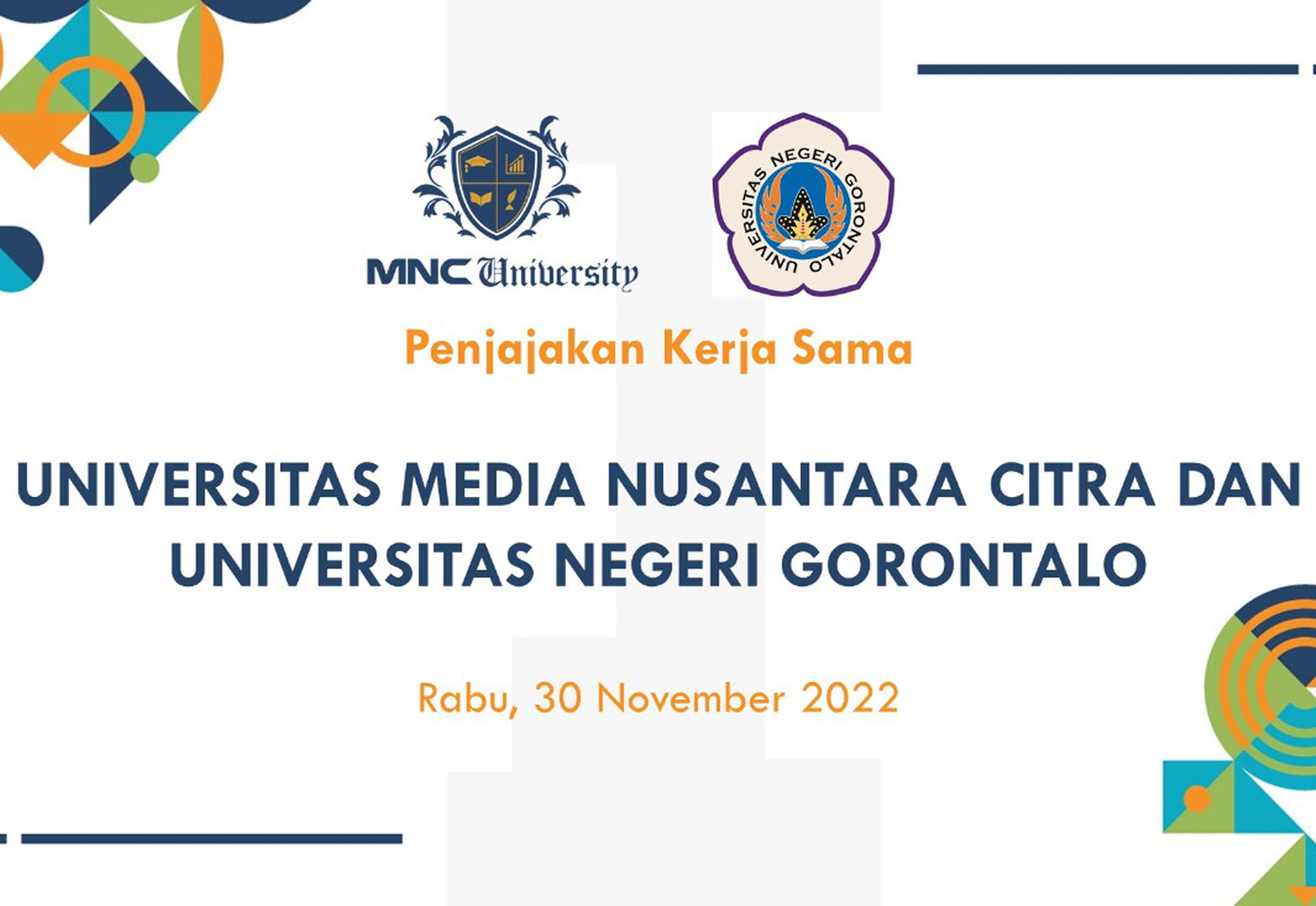 MNC University

UNIVERSITAS NEGERI GORONTALO

Penjajakan Kerja Sama

UNIVERSITAS MEDIA NUSANTARA CITRA DAN UNIVERSITAS NEGERI GORONTALO

Rabu, 30 November 2022